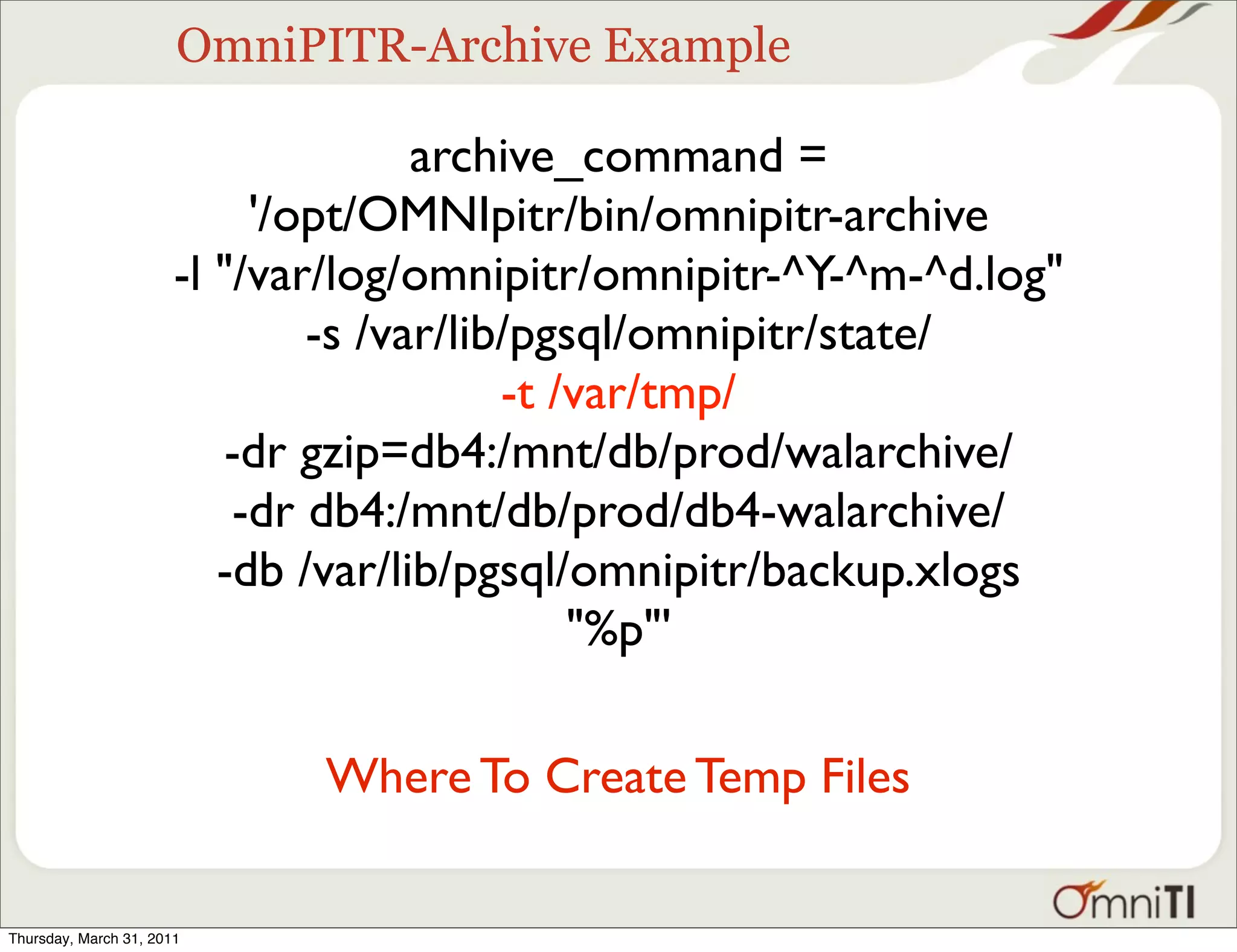 OmniPITR-Archive Example

archive_command =
'/opt/OMNIpitr/bin/omnipitr-archive
-l "/var/log/omnipitr/omnipitr-^Y-^m-^d.log"
-s /var/lib/pgsql/omnipitr/state/
-t /var/tmp/
-dr gzip=db4:/mnt/db/prod/walarchive/
-dr db4:/mnt/db/prod/db4-walarchive/
-db /var/lib/pgsql/omnipitr/backup.xlogs
"%p"'

Where To Create Temp Files

OmniTI

Thursday, March 31, 2011